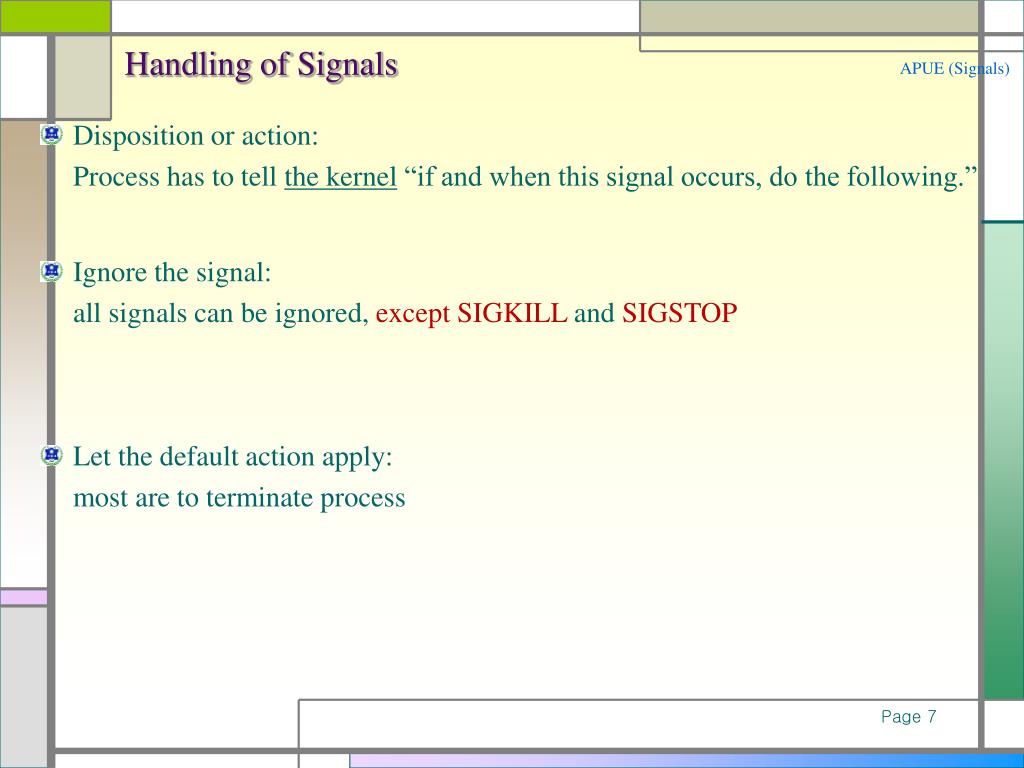 Handling of Signals

APUE (Signals)

Disposition or action:
Process has to tell the kernel “if and when this signal occurs, do the following.”

Ignore the signal:
all signals can be ignored, except SIGKILL and SIGSTOP

Let the default action apply:
most are to terminate process

Page 7